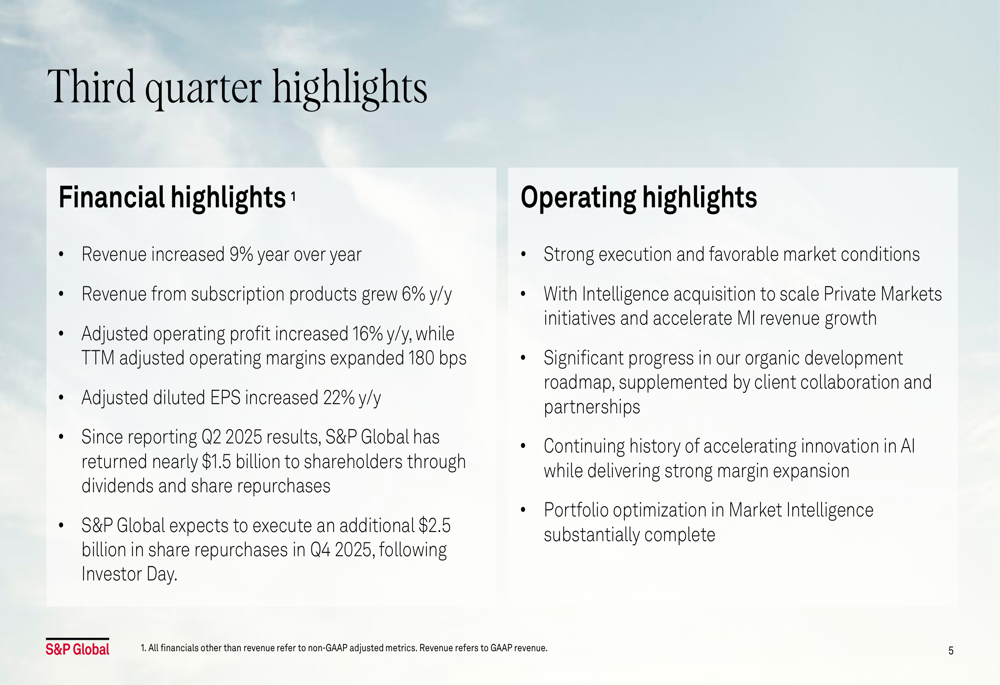 Third quarter highlights

Financial highlights $^1$

• Revenue increased 9% year over year

• Revenue from subscription products grew 6% y/y

• Adjusted operating profit increased 16% y/y, while TTM adjusted operating margins expanded 180 bps

• Adjusted diluted EPS increased 22% y/y

• Since reporting Q2 2025 results, S&P Global has returned nearly $1.5 billion to shareholders through dividends and share repurchases

• S&P Global expects to execute an additional $2.5 billion in share repurchases in Q4 2025, following Investor Day.

Operating highlights

• Strong execution and favorable market conditions

• With Intelligence acquisition to scale Private Markets initiatives and accelerate MI revenue growth

• Significant progress in our organic development roadmap, supplemented by client collaboration and partnerships

• Continuing history of accelerating innovation in AI while delivering strong margin expansion

• Portfolio optimization in Market Intelligence substantially complete

S&P Global

1. All financials other than revenue refer to non-GAAP adjusted metrics. Revenue refers to GAAP revenue.

5